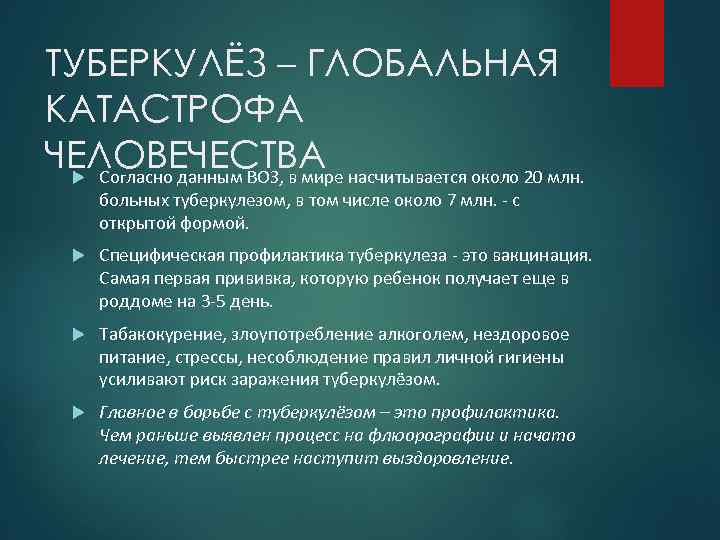 ТУБЕРКУЛЁЗ – ГЛОБАЛЬНАЯ КАТАСТРОФА ЧЕЛОВЕЧЕСТВА

Согласно данным ВОЗ, в мире насчитывается около 20 млн. больных туберкулезом, в том числе около 7 млн. - с открытой формой.

Специфическая профилактика туберкулеза - это вакцинация. Самая первая прививка, которую ребенок получает еще в роддоме на 3-5 день.

Табакокурение, злоупотребление алкоголем, нездоровое питание, стрессы, несоблюдение правил личной гигиены усиливают риск заражения туберкулёзом.

Главное в борьбе с туберкулёзом – это профилактика. Чем раньше выявлен процесс на флюорографии и начато лечение, тем быстрее наступит выздоровление.